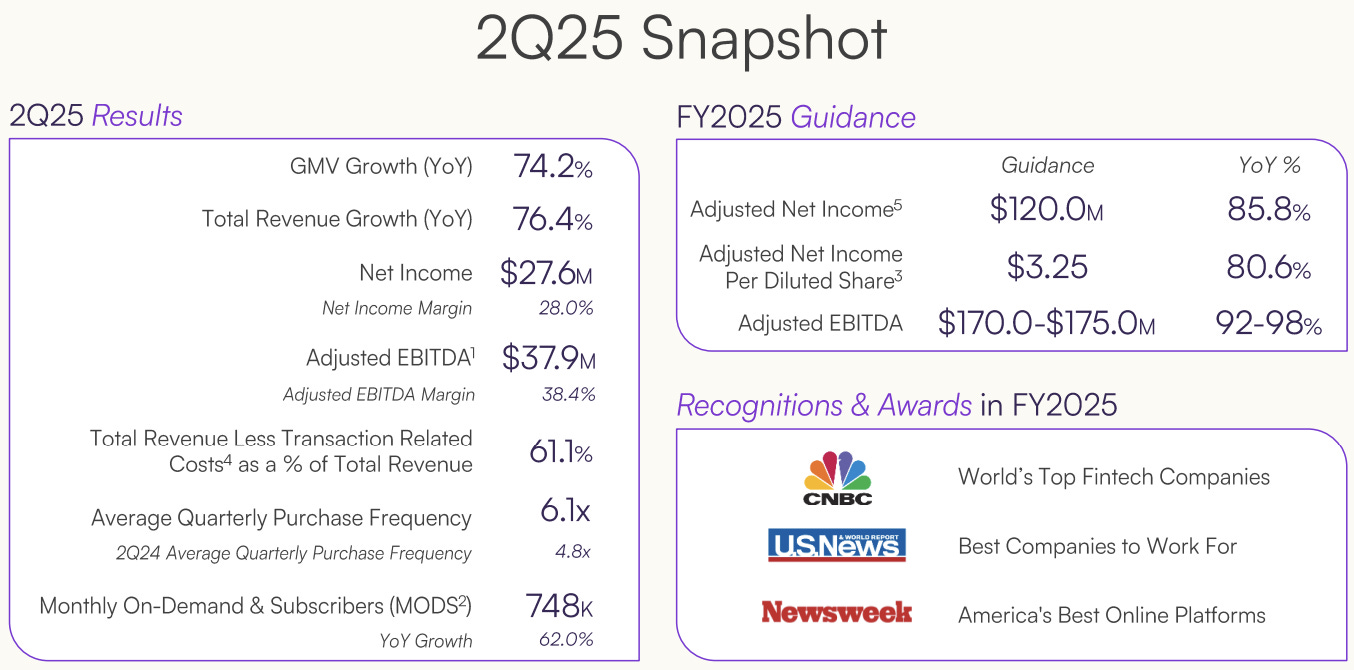 2Q25 Snapshot

2Q25 Results

| | |
|---|---|
| GMV Growth (YoY) | 74.2% |
| Total Revenue Growth (YoY) | 76.4% |
| Net Income | \$27.6M |
| Net Income Margin | 28.0% |
| Adjusted EBITDA$^1$ | \$37.9M |
| Adjusted EBITDA Margin | 38.4% |
| Total Revenue Less Transaction Related Costs$^4$ as a % of Total Revenue | 61.1% |
| Average Quarterly Purchase Frequency | 6.1x |
| 2Q24 Average Quarterly Purchase Frequency | 4.8x |
| Monthly On-Demand & Subscribers (MODS$^2$) | 748K |
| YoY Growth | 62.0% |

FY2025 Guidance

| | Guidance | YoY % |
|---|---|---|
| Adjusted Net Income$^5$ | \$120.0M | 85.8% |
| Adjusted Net Income Per Diluted Share$^3$ | \$3.25 | 80.6% |
| Adjusted EBITDA | \$170.0-\$175.0M | 92-98% |

Recognitions & Awards in FY2025

CNBC World's Top Fintech Companies

U.S.News & WORLD REPORT Best Companies to Work For

Newsweek America's Best Online Platforms